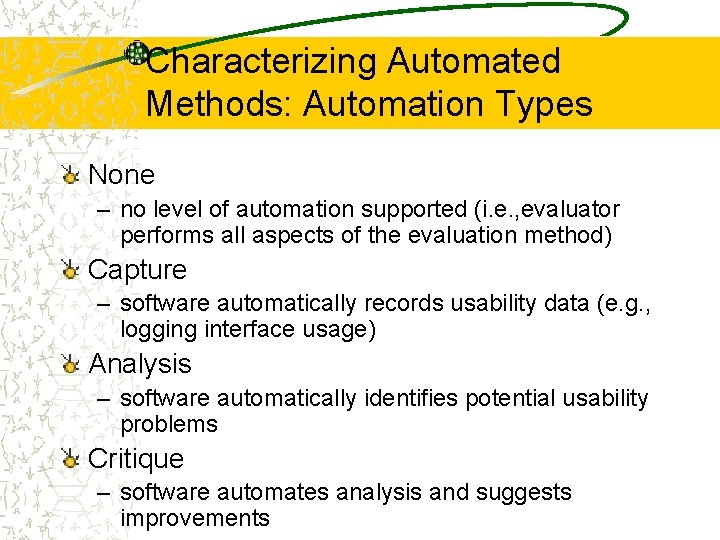 Characterizing Automated Methods: Automation Types

None

– no level of automation supported (i.e.,evaluator performs all aspects of the evaluation method)

Capture

– software automatically records usability data (e.g., logging interface usage)

Analysis

– software automatically identifies potential usability problems

Critique

– software automates analysis and suggests improvements